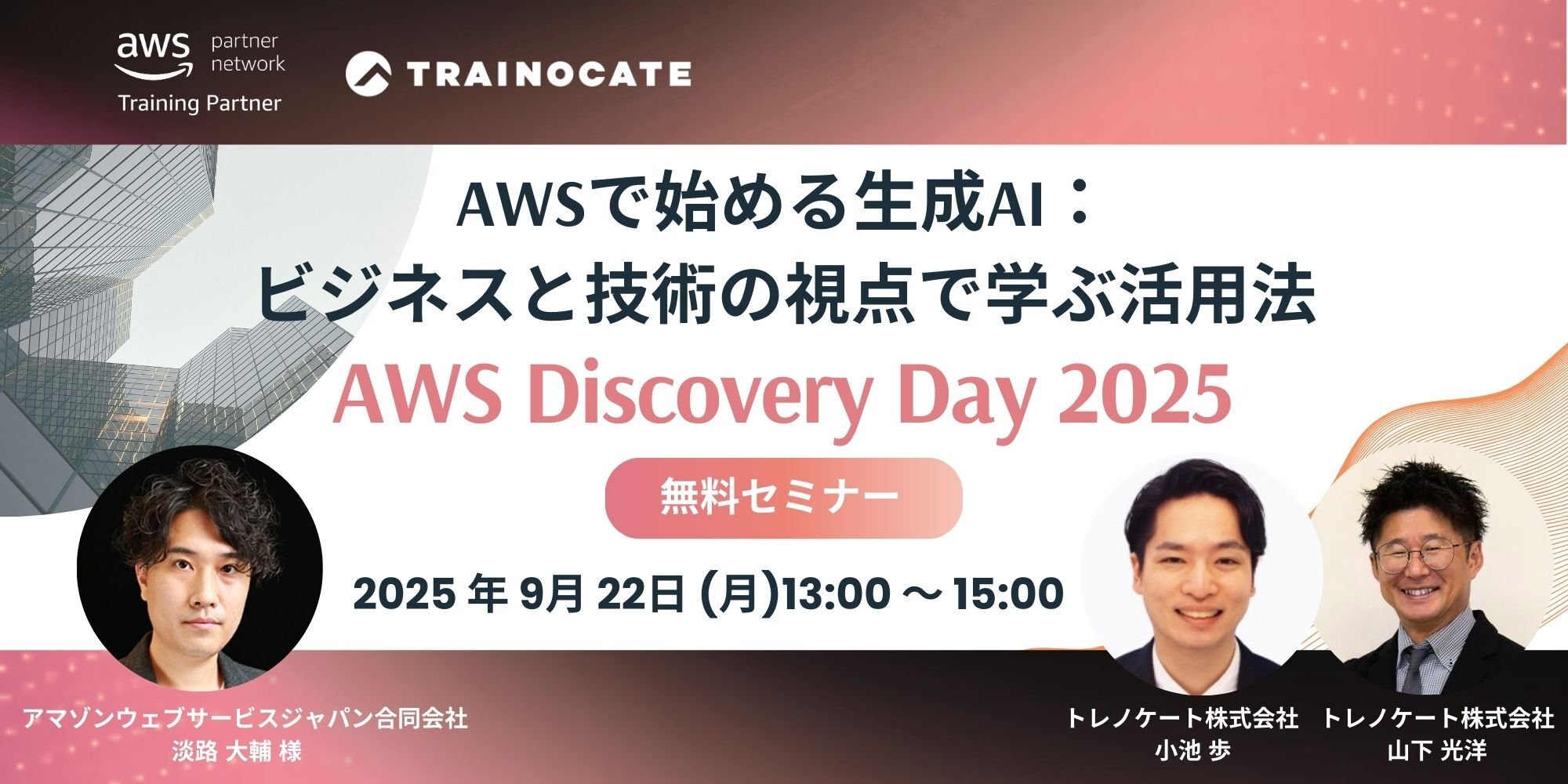 aws partner network
Training Partner

TRAINOCATE

AWSで始める生成AI：
ビジネスと技術の視点で学ぶ活用法

AWS Discovery Day 2025

無料セミナー

2025 年 9月 22日 (月)13:00 ～ 15:00

アマゾンウェブサービスジャパン合同会社
淡路 大輔 様

トレノケート株式会社
小池 歩

トレノケート株式会社
山下 光洋